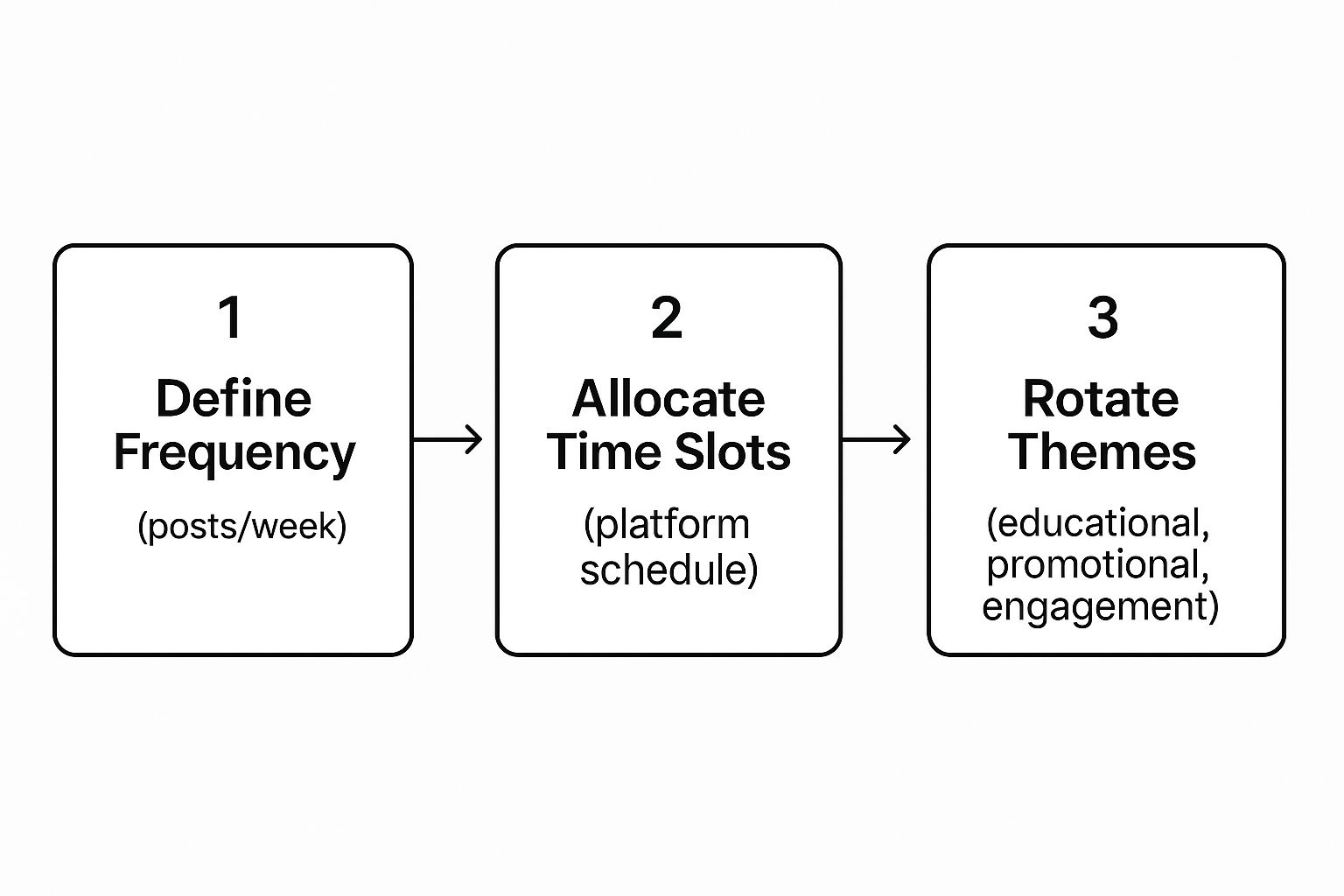 1
Define Frequency
(posts/week)

2
Allocate Time Slots
(platform schedule)

3
Rotate Themes
(educational, promotional, engagement)